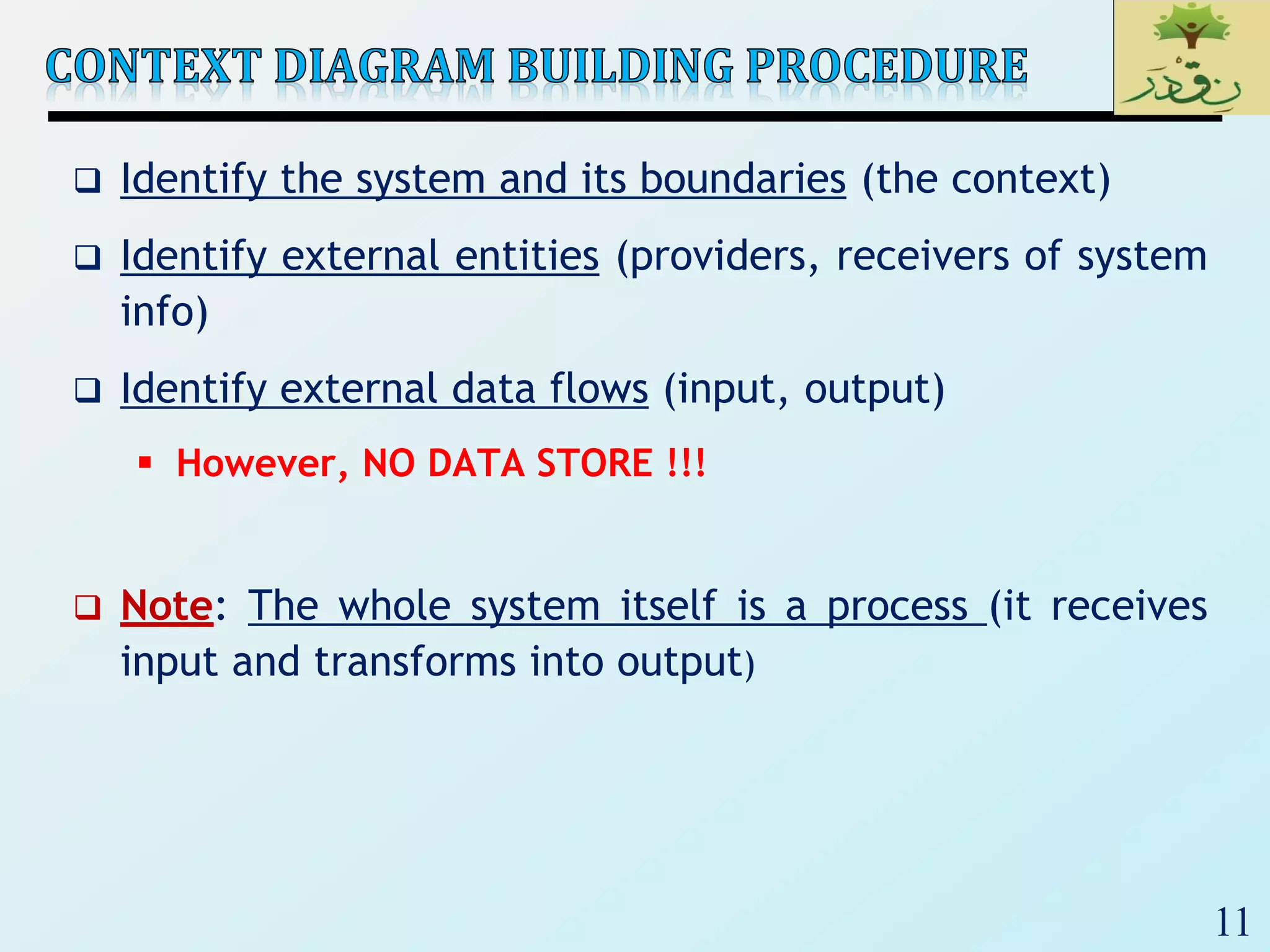 CONTEXT DIAGRAM BUILDING PROCEDURE

نقدر

❑ Identify the system and its boundaries (the context)

❑ Identify external entities (providers, receivers of system info)

❑ Identify external data flows (input, output)

▪ However, NO DATA STORE !!!

❑ Note: The whole system itself is a process (it receives input and transforms into output)

11